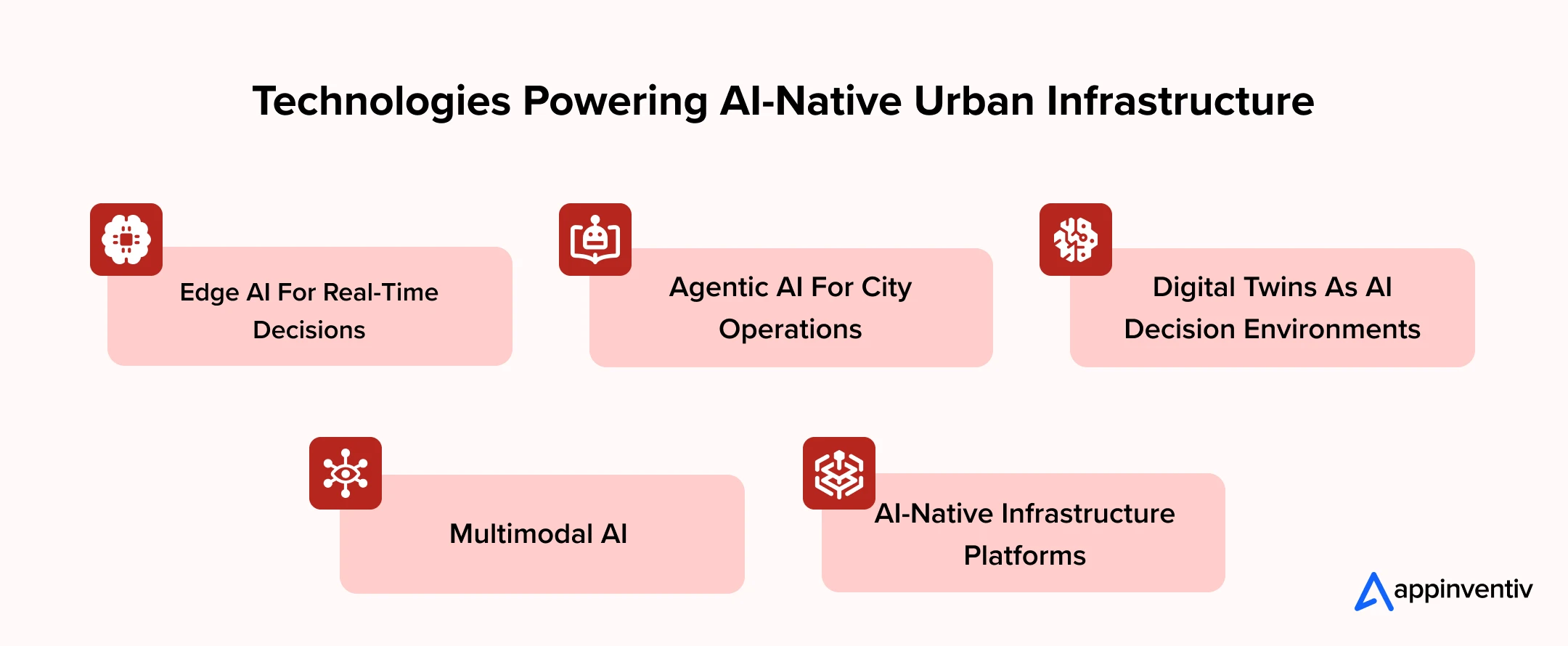 Technologies Powering AI-Native Urban Infrastructure

Edge AI For Real-Time Decisions

Agentic AI For City Operations

Digital Twins As AI Decision Environments

Multimodal AI

AI-Native Infrastructure Platforms

appinventiv